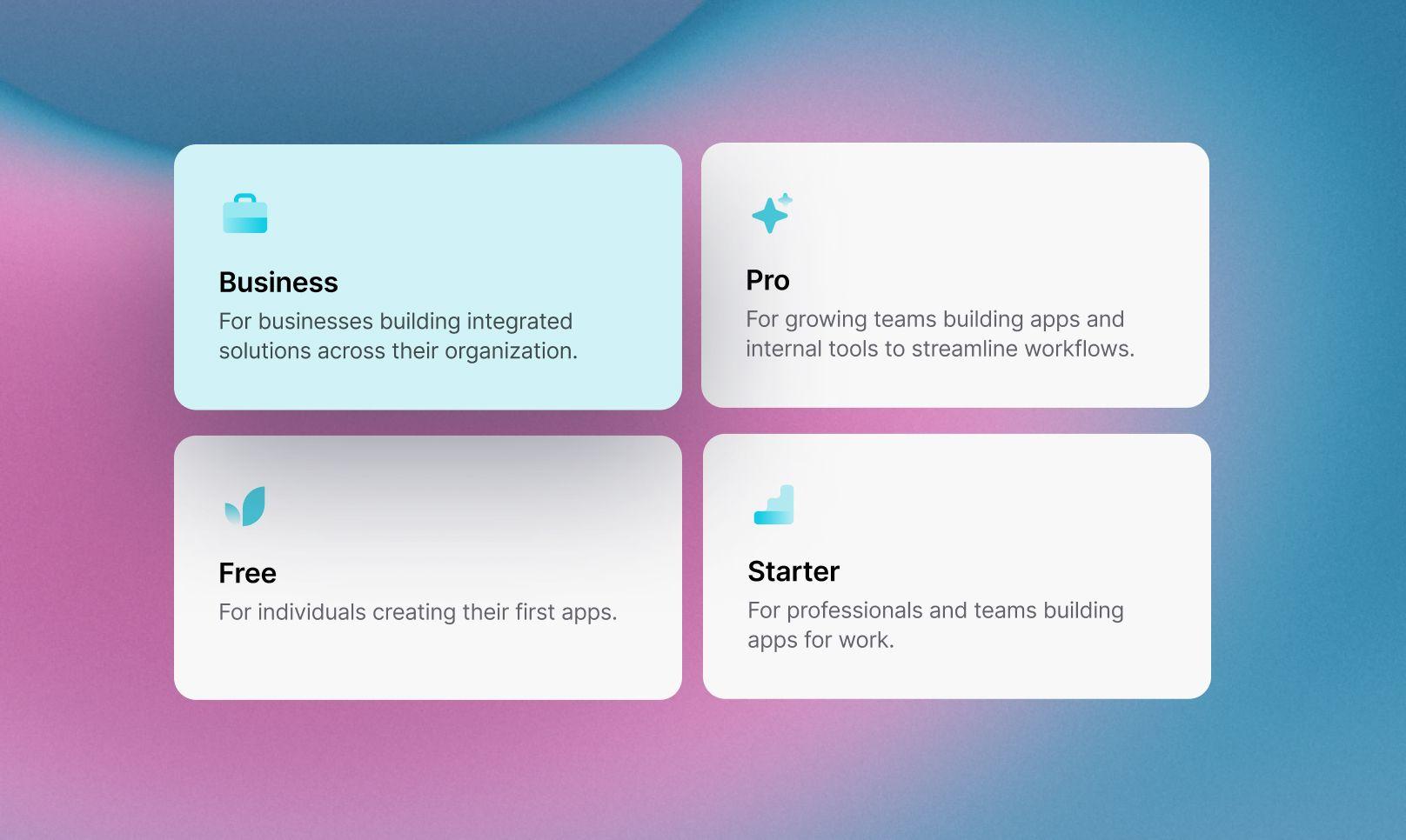 Business
For businesses building integrated solutions across their organization.

Pro
For growing teams building apps and internal tools to streamline workflows.

Free
For individuals creating their first apps.

Starter
For professionals and teams building apps for work.